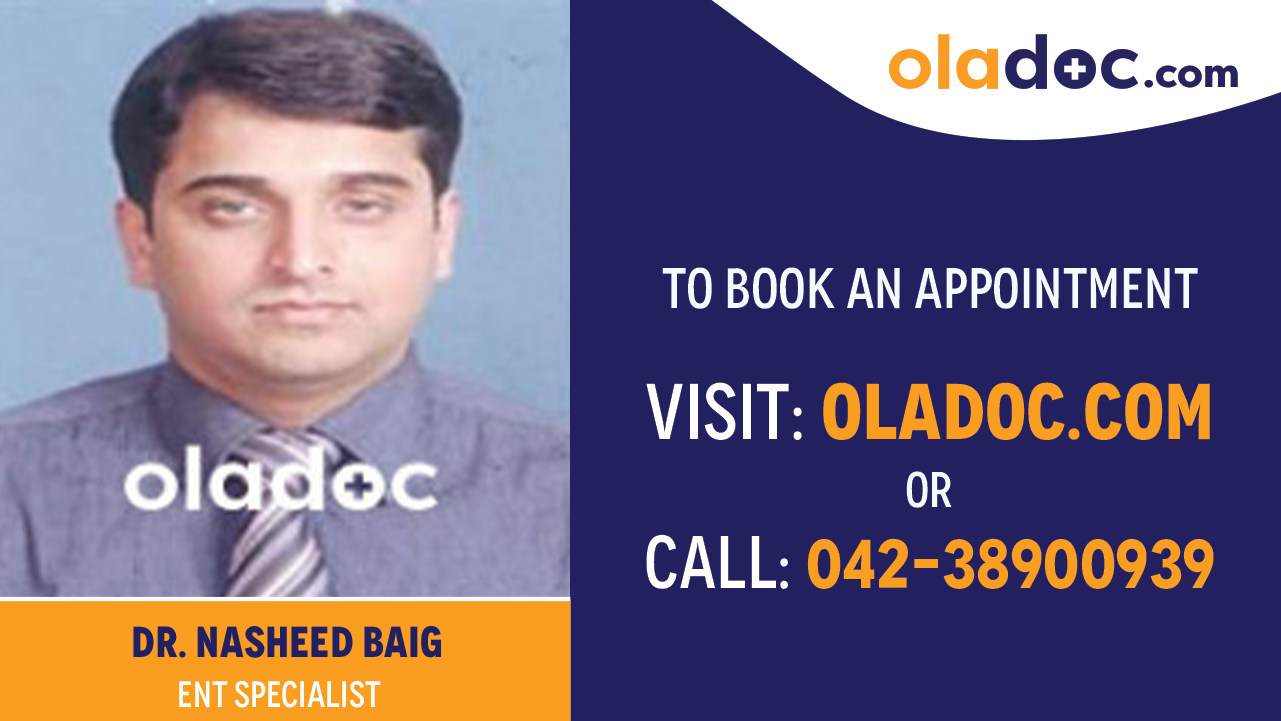 oladoc

DR. NASHEED BAIG
ENT SPECIALIST

oladoc.com

TO BOOK AN APPOINTMENT

VISIT: OLADOC.COM
OR
CALL: 042-38900939